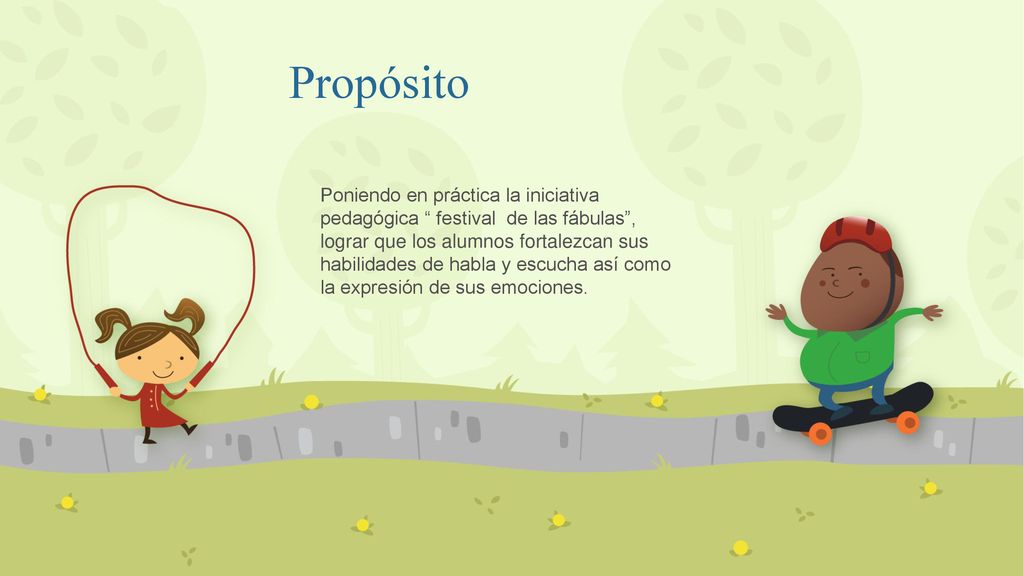 Propósito

Poniendo en práctica la iniciativa pedagógica “ festival de las fábulas”, lograr que los alumnos fortalezcan sus habilidades de habla y escucha así como la expresión de sus emociones.